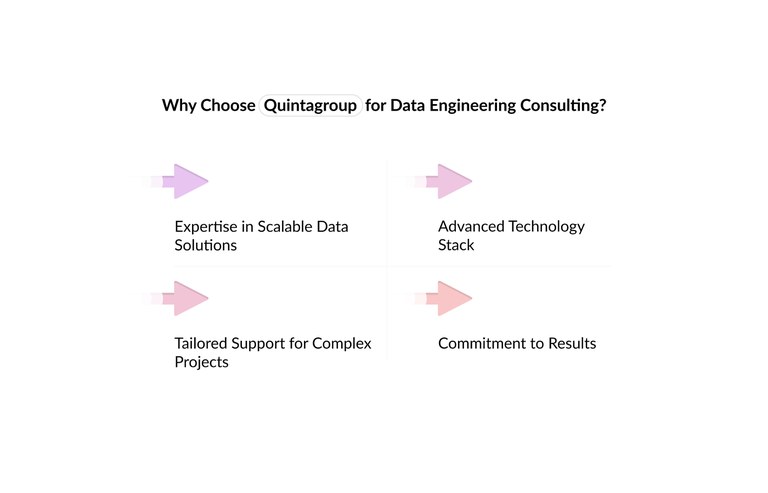 Why Choose Quintagroup for Data Engineering Consulting?

Expertise in Scalable Data Solutions

Advanced Technology Stack

Tailored Support for Complex Projects

Commitment to Results